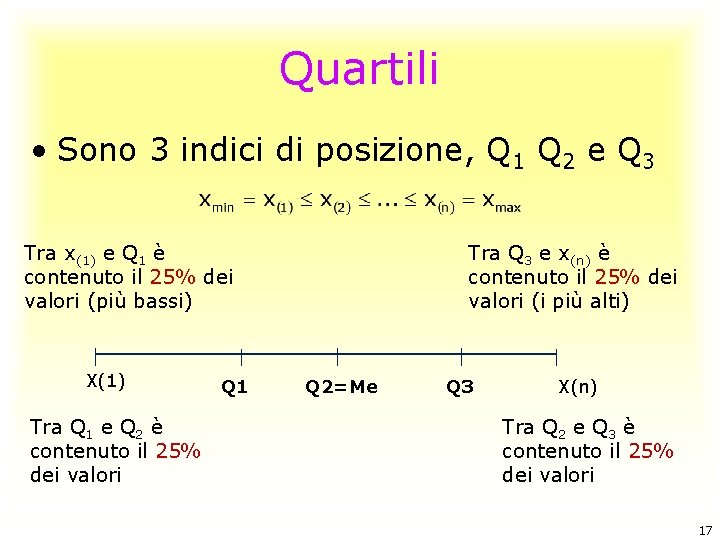 Quartili

• Sono 3 indici di posizione, $Q_1$ $Q_2$ e $Q_3$

$x_{min} = x_{(1)} \leq x_{(2)} \leq \ldots \leq x_{(n)} = x_{max}$

Tra $x_{(1)}$ e $Q_1$ è contenuto il 25% dei valori (più bassi)

Tra $Q_3$ e $x_{(n)}$ è contenuto il 25% dei valori (i più alti)

X(1)

Q1

Q2=Me

Q3

X(n)

Tra $Q_1$ e $Q_2$ è contenuto il 25% dei valori

Tra $Q_2$ e $Q_3$ è contenuto il 25% dei valori

17